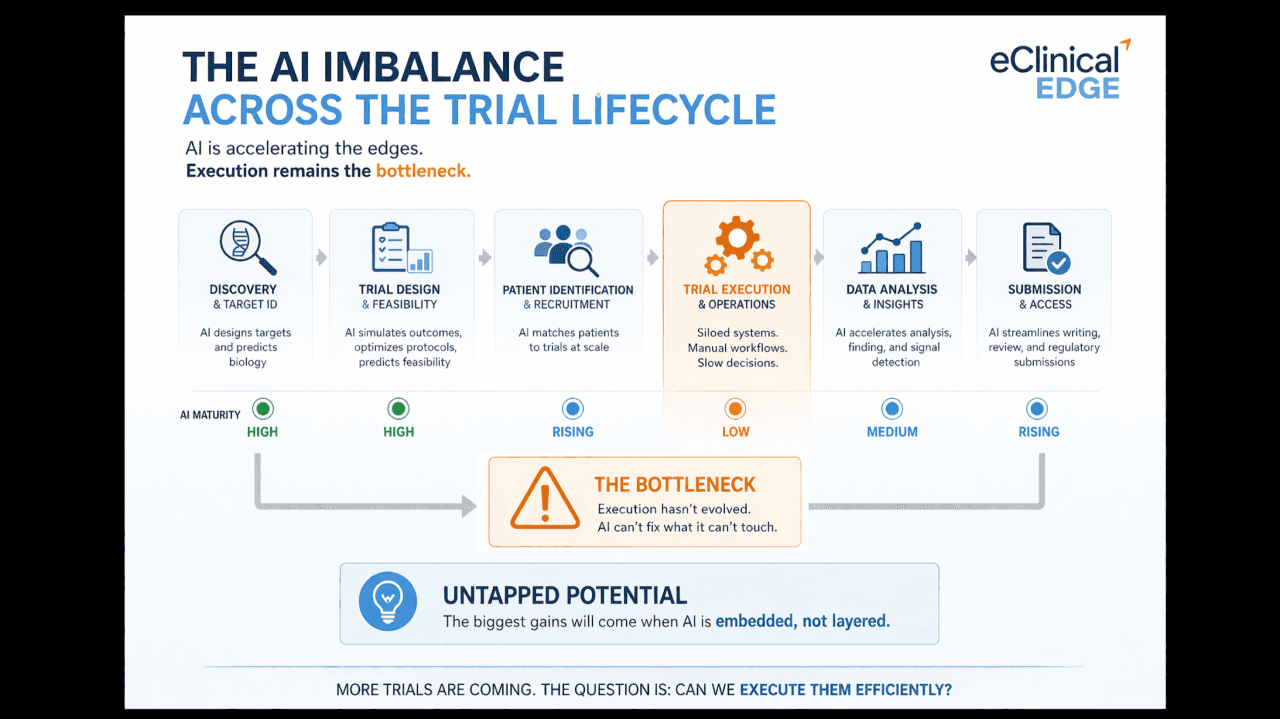 THE AI IMBALANCE
ACROSS THE TRIAL LIFECYCLE

eClinical EDGE

AI is accelerating the edges.
Execution remains the bottleneck.

DISCOVERY & TARGET ID
AI designs targets and predicts biology

TRIAL DESIGN & FEASIBILITY
AI simulates outcomes, optimizes protocols, predicts feasibility

PATIENT IDENTIFICATION & RECRUITMENT
AI matches patients to trials at scale

TRIAL EXECUTION & OPERATIONS
Siloed systems. Manual workflows. Slow decisions.

DATA ANALYSIS & INSIGHTS
AI accelerates analysis, finding, and signal detection

SUBMISSION & ACCESS
AI streamlines writing, review, and regulatory submissions

AI MATURITY
HIGH
HIGH
RISING
LOW
MEDIUM
RISING

THE BOTTLENECK
Execution hasn't evolved.
AI can't fix what it can't touch.

UNTAPPED POTENTIAL
The biggest gains will come when AI is embedded, not layered.

MORE TRIALS ARE COMING. THE QUESTION IS: CAN WE EXECUTE THEM EFFICIENTLY?